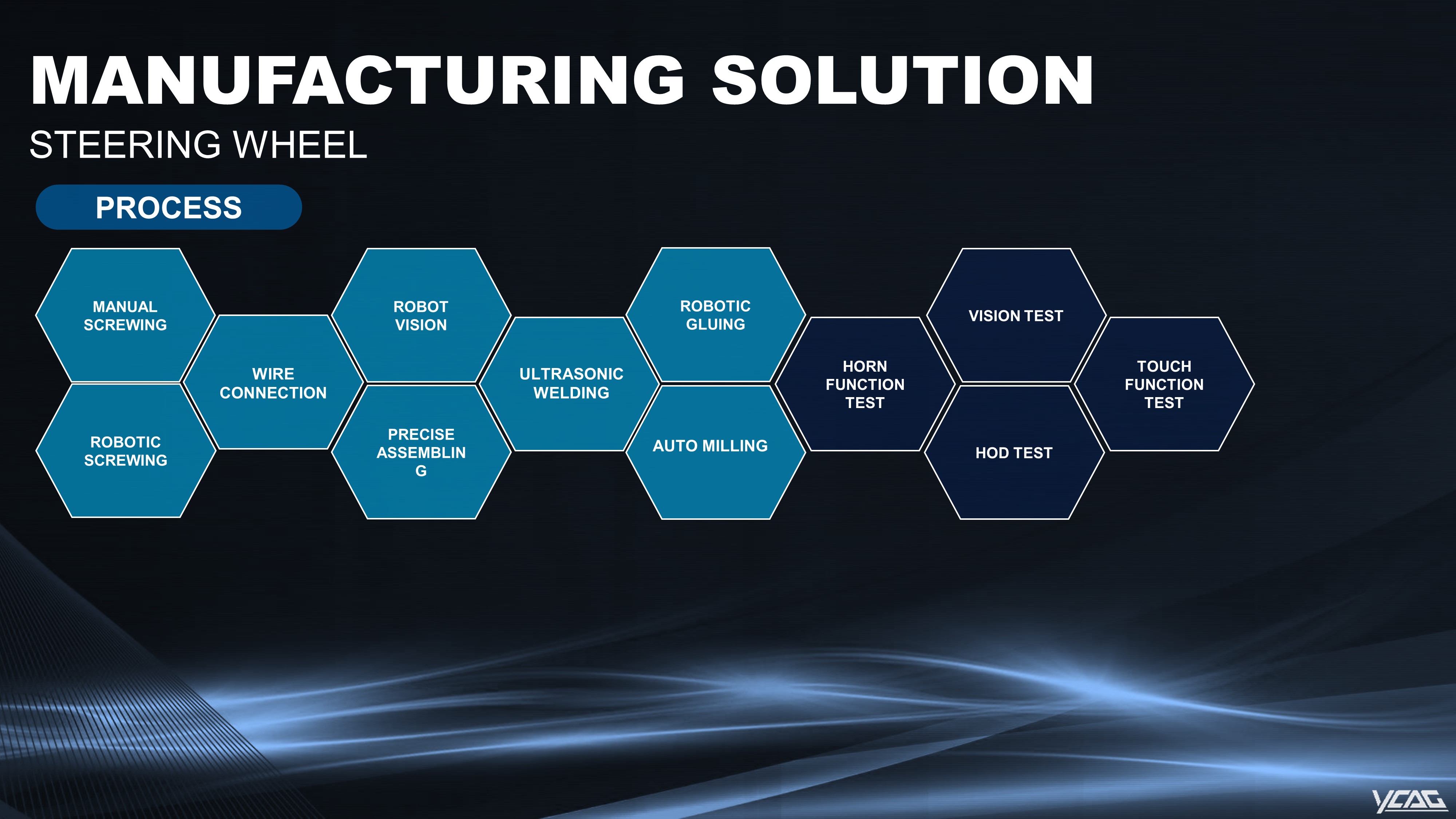 MANUFACTURING SOLUTION

STEERING WHEEL

PROCESS

MANUAL SCREWING

ROBOTIC SCREWING

WIRE CONNECTION

ROBOT VISION

PRECISE ASSEMBLIN G

ULTRASONIC WELDING

ROBOTIC GLUING

AUTO MILLING

HORN FUNCTION TEST

VISION TEST

HOD TEST

TOUCH FUNCTION TEST

YCAG